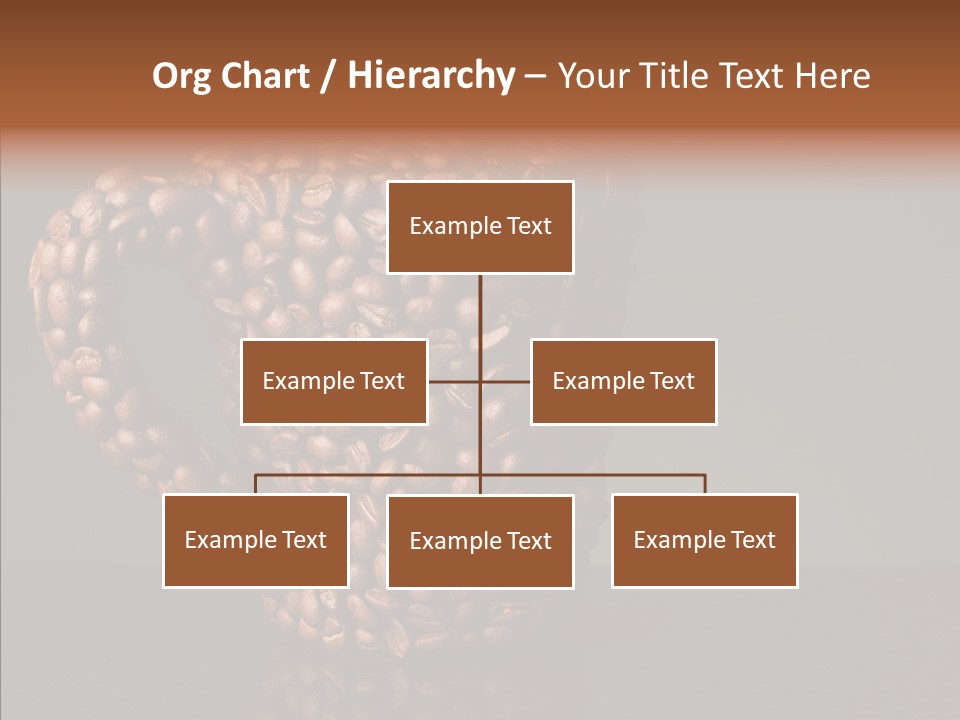 Org Chart / Hierarchy – Your Title Text Here

Example Text

Example Text

Example Text

Example Text

Example Text

Example Text